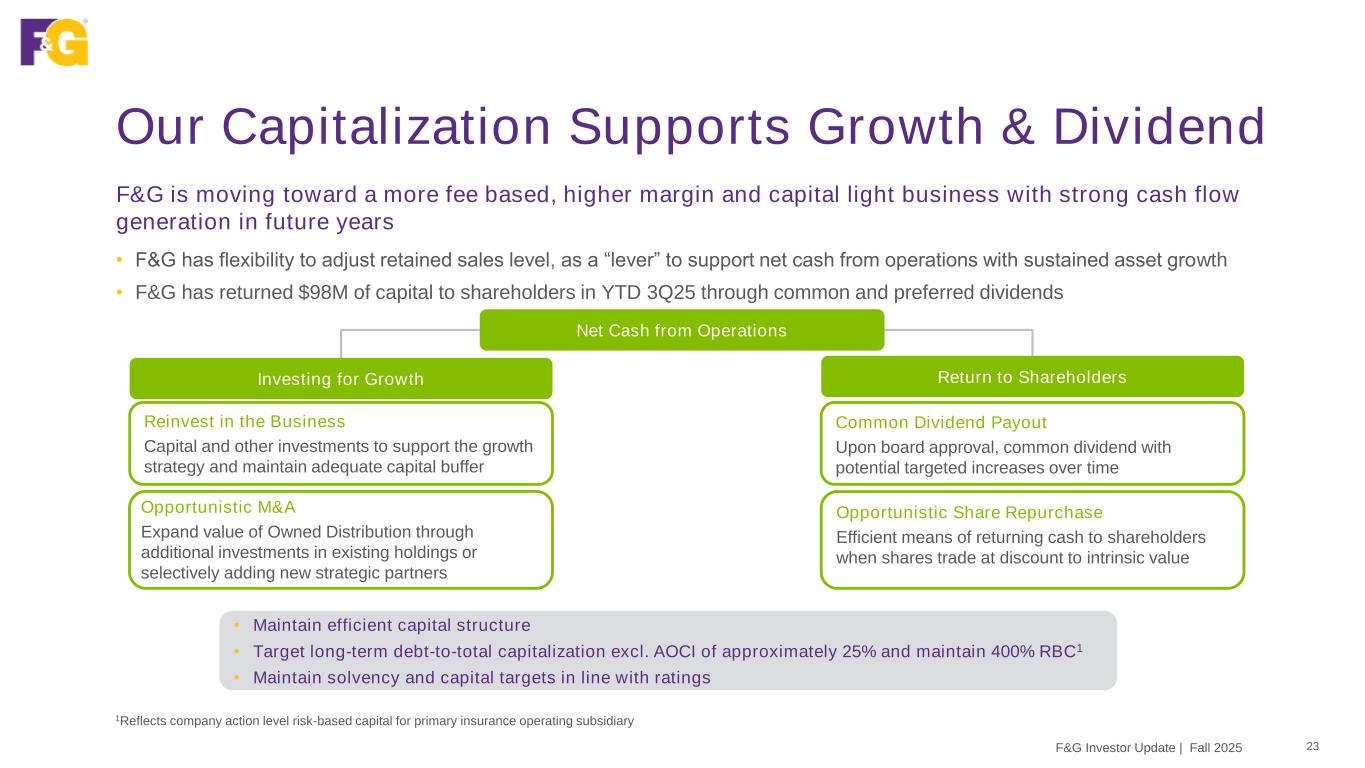 F&G

Our Capitalization Supports Growth & Dividend

F&G is moving toward a more fee based, higher margin and capital light business with strong cash flow generation in future years

• F&G has flexibility to adjust retained sales level, as a “lever” to support net cash from operations with sustained asset growth
• F&G has returned $98M of capital to shareholders in YTD 3Q25 through common and preferred dividends

Net Cash from Operations

Investing for Growth

Reinvest in the Business
Capital and other investments to support the growth strategy and maintain adequate capital buffer

Opportunistic M&A
Expand value of Owned Distribution through additional investments in existing holdings or selectively adding new strategic partners

Return to Shareholders

Common Dividend Payout
Upon board approval, common dividend with potential targeted increases over time

Opportunistic Share Repurchase
Efficient means of returning cash to shareholders when shares trade at discount to intrinsic value

• Maintain efficient capital structure
• Target long-term debt-to-total capitalization excl. AOCI of approximately 25% and maintain 400% RBC$^1$
• Maintain solvency and capital targets in line with ratings

$^1$Reflects company action level risk-based capital for primary insurance operating subsidiary

F&G Investor Update | Fall 2025 23